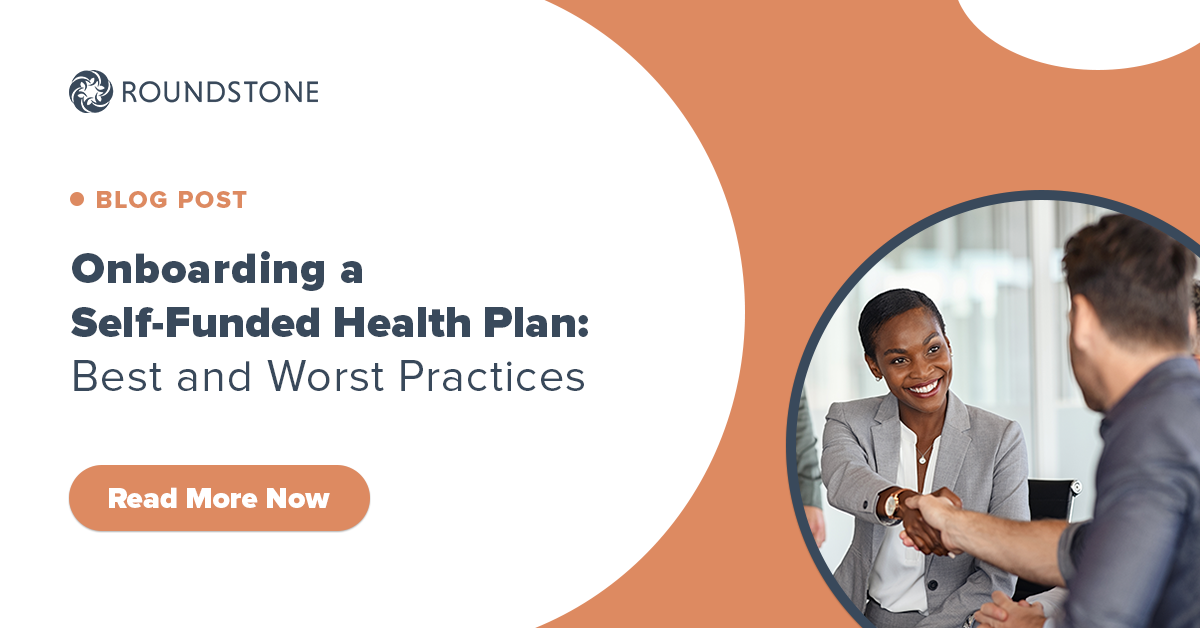 ROUNDSTONE

BLOG POST

Onboarding a Self-Funded Health Plan: Best and Worst Practices

Read More Now